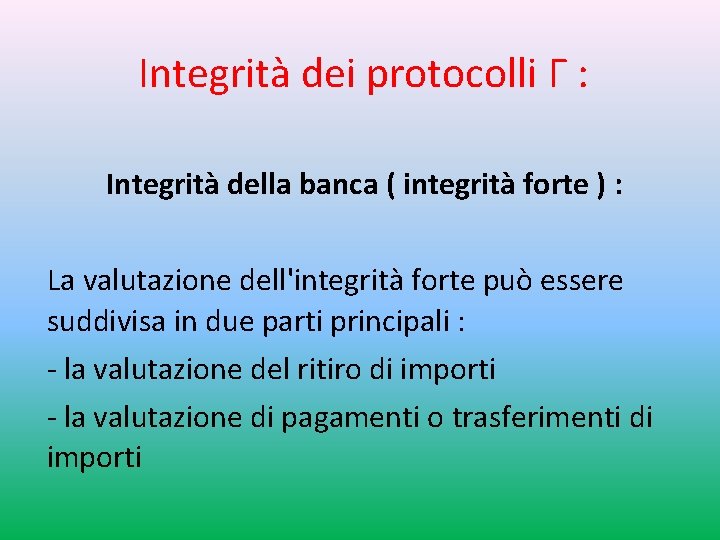 Integrità dei protocolli Γ :

Integrità della banca ( integrità forte ) :

La valutazione dell'integrità forte può essere suddivisa in due parti principali :

- la valutazione del ritiro di importi

- la valutazione di pagamenti o trasferimenti di importi